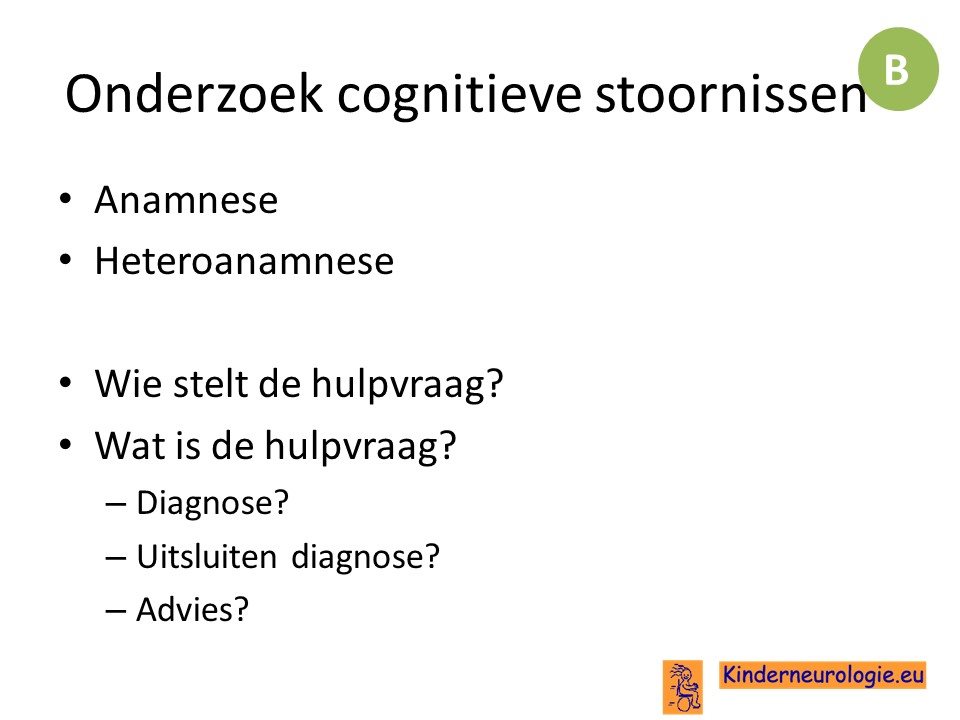 Onderzoek cognitieve stoornissen

B

• Anamnese
• Heteroanamnese

• Wie stelt de hulpvraag?
• Wat is de hulpvraag?
– Diagnose?
– Uitsluiten diagnose?
– Advies?

Kinderneurologie.eu